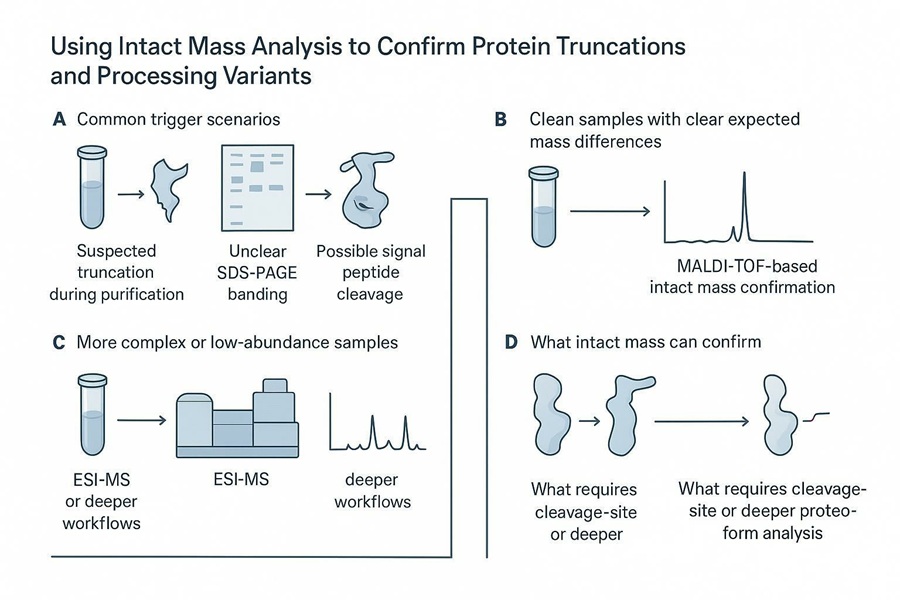 Using Intact Mass Analysis to Confirm Protein Truncations and Processing Variants

A Common trigger scenarios

Suspected truncation during purification

Unclear SDS-PAGE banding

Possible signal peptide cleavage

B Clean samples with clear expected mass differences

MALDI-TOF-based intact mass confirmation

C More complex or low-abundance samples

ESI-MS or deeper workflows

ESI-MS

deeper workflows

D What intact mass can confirm

What requires cleavage-site or deeper

What requires cleavage-site or deeper proteoform analysis